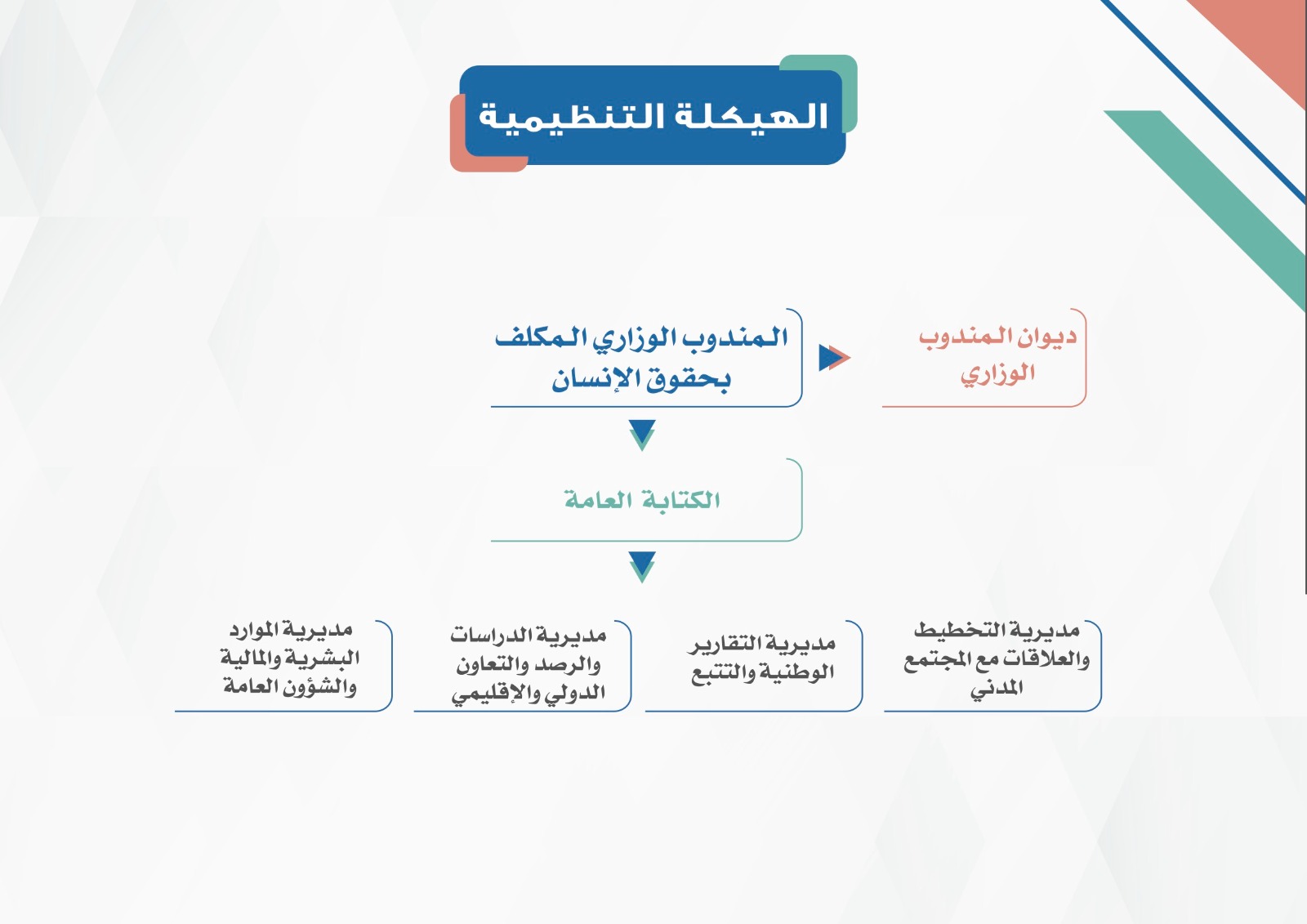 الهيكلة التنظيمية

ديوان المندوب الوزاري

المندوب الوزاري المكلف بحقوق الإنسان

الكتابة العامة

مديرية التخطيط والعلاقات مع المجتمع المدني

مديرية التقارير الوطنية والتتبع

مديرية الدراسات والرصد والتعاون الدولي والإقليمي

مديرية الموارد البشرية والمالية والشؤون العامة